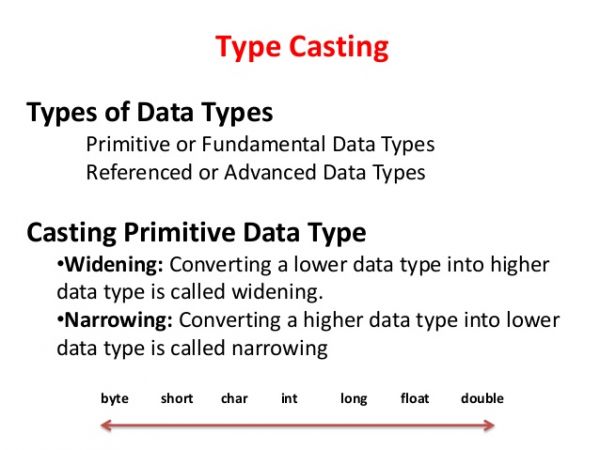 Type Casting

Types of Data Types

Primitive or Fundamental Data Types
Referenced or Advanced Data Types

Casting Primitive Data Type

•Widening: Converting a lower data type into higher data type is called widening.

•Narrowing: Converting a higher data type into lower data type is called narrowing

byte short char int long float double